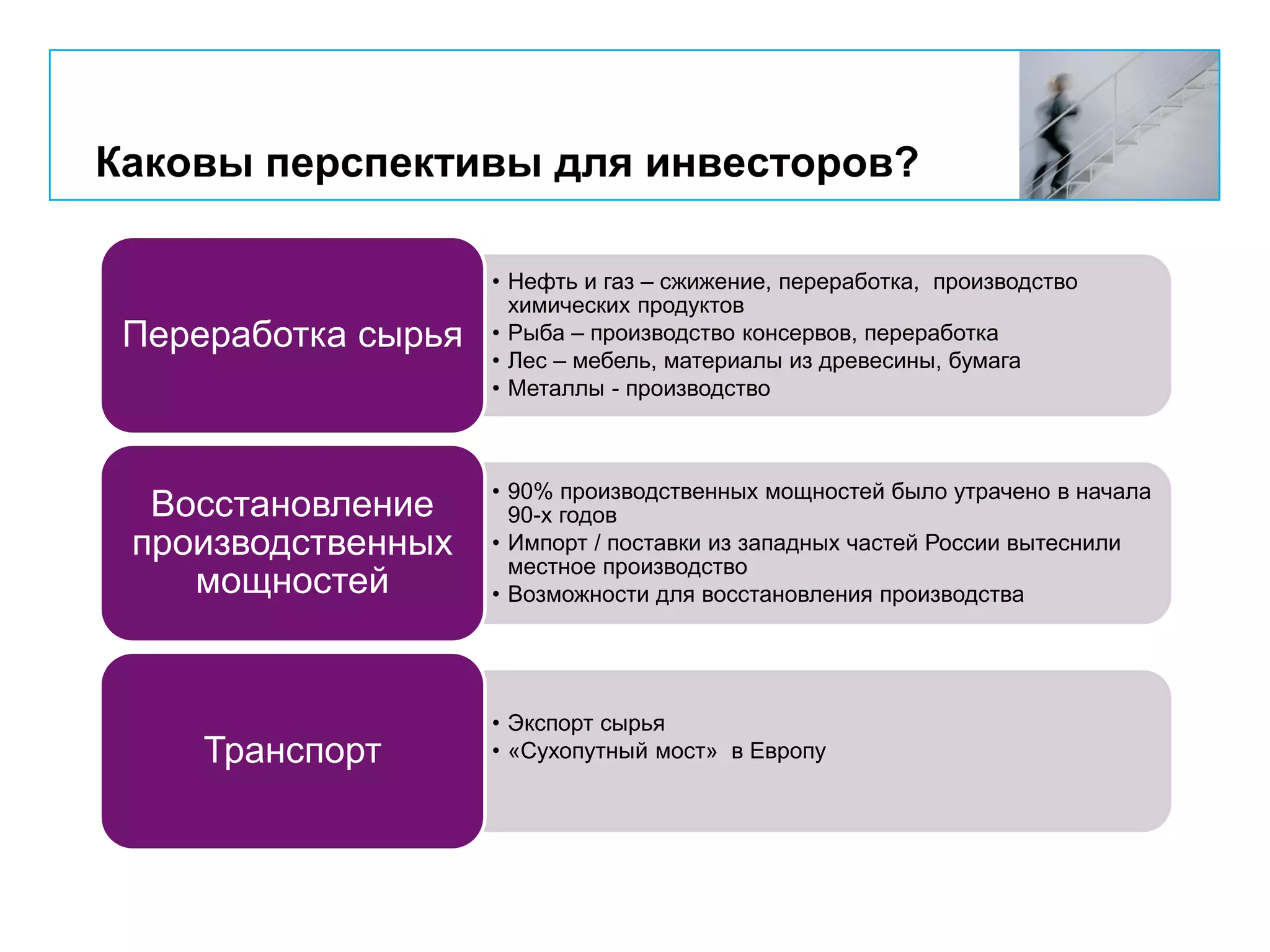 Каковы перспективы для инвесторов?

Переработка сырья

• Нефть и газ – сжижение, переработка, производство химических продуктов
• Рыба – производство консервов, переработка
• Лес – мебель, материалы из древесины, бумага
• Металлы - производство

Восстановление производственных мощностей

• 90% производственных мощностей было утрачено в начала 90-х годов
• Импорт / поставки из западных частей России вытеснили местное производство
• Возможности для восстановления производства

Транспорт

• Экспорт сырья
• «Сухопутный мост» в Европу